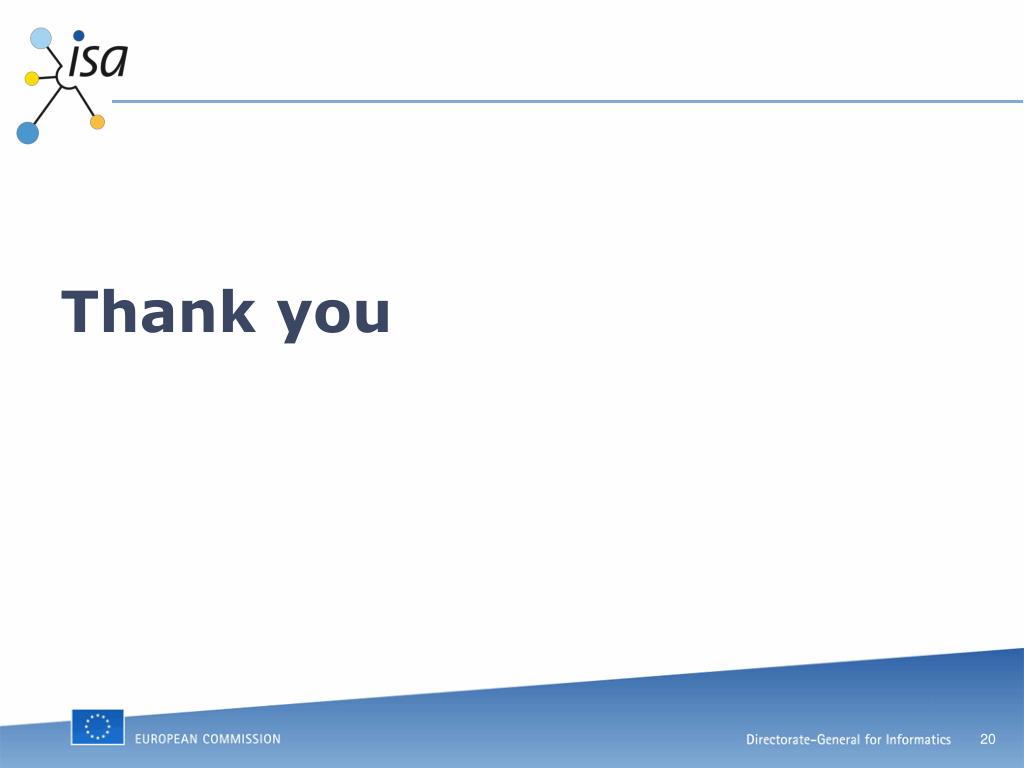 isa

Thank you

EUROPEAN COMMISSION

Directorate-General for Informatics 20